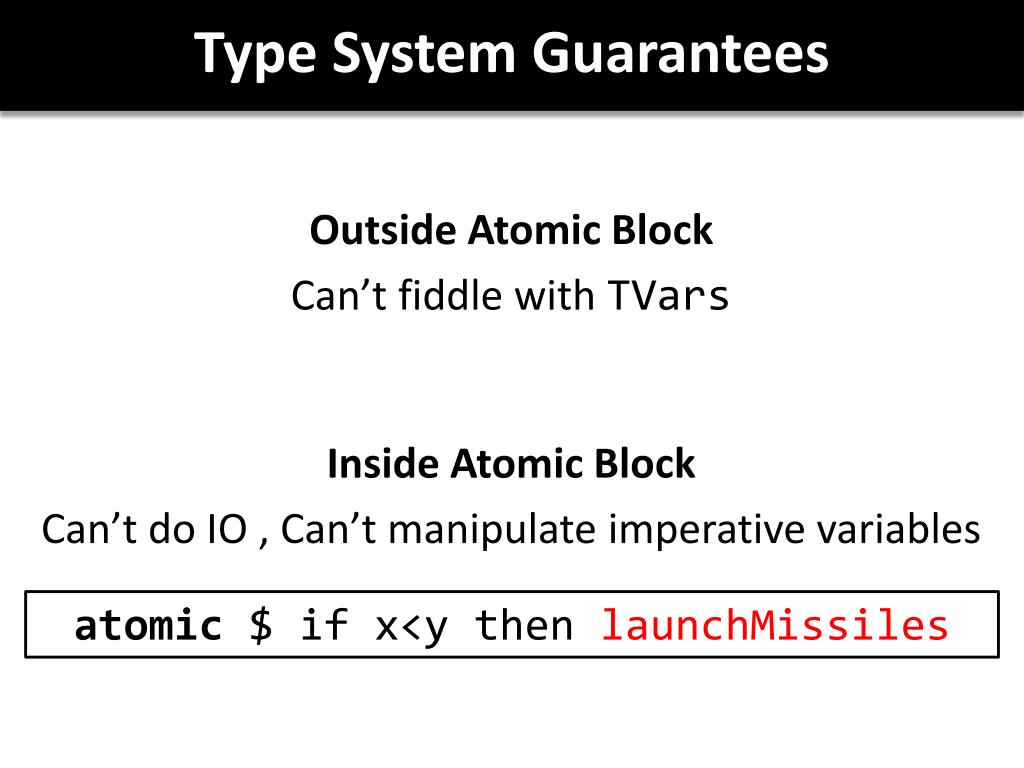 Type System Guarantees

Outside Atomic Block
Can’t fiddle with TVars

Inside Atomic Block
Can’t do IO , Can’t manipulate imperative variables

atomic $ if x<y then launchMissiles